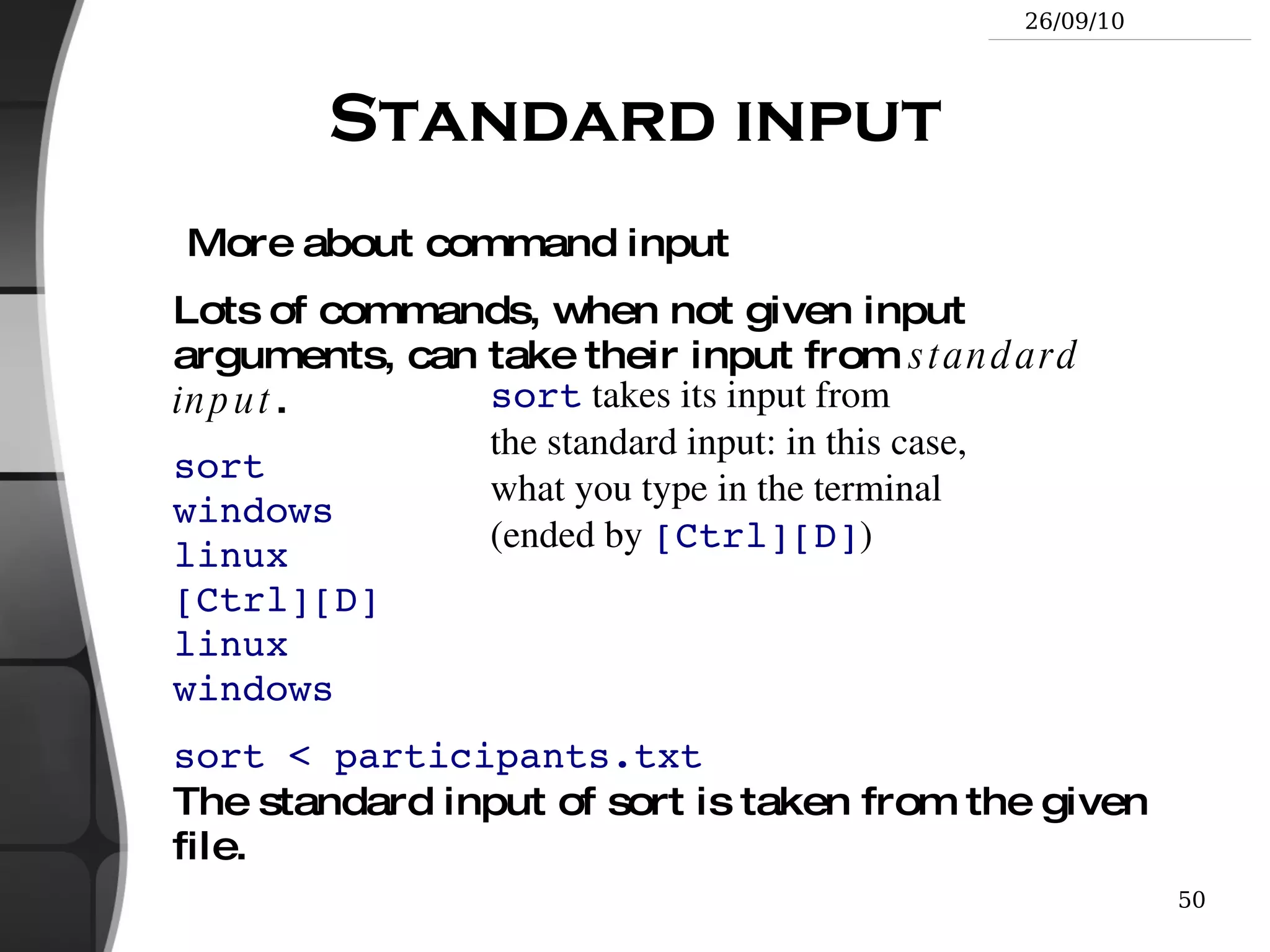 26/09/10

STANDARD INPUT

More about command input

Lots of commands, when not given input arguments, can take their input from standard input.

sort
windows
linux
[Ctrl][D]
linux
windows

sort takes its input from the standard input: in this case, what you type in the terminal (ended by [Ctrl][D])

sort < participants.txt
The standard input of sort is taken from the given file.

50